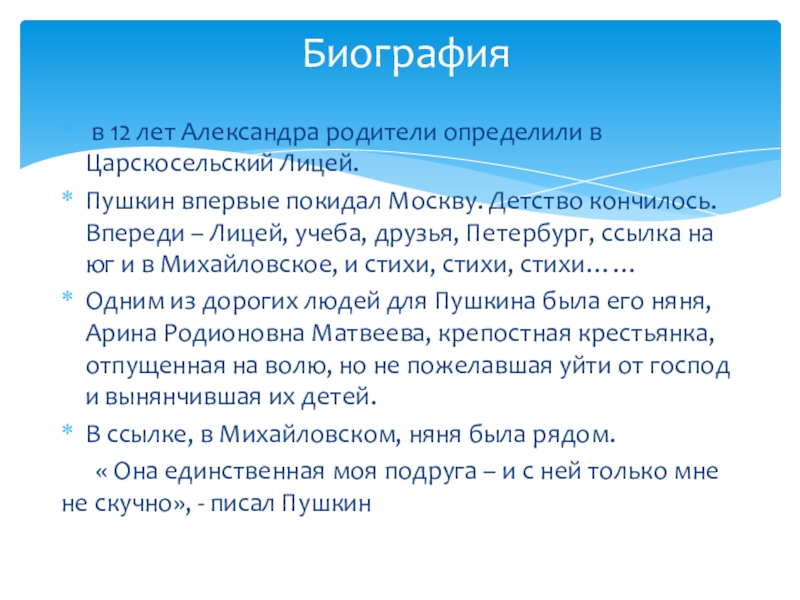 Биография

* в 12 лет Александра родители определили в Царскосельский Лицей.
* Пушкин впервые покидал Москву. Детство кончилось. Впереди – Лицей, учеба, друзья, Петербург, ссылка на юг и в Михайловское, и стихи, стихи, стихи……
* Одним из дорогих людей для Пушкина была его няня, Арина Родионовна Матвеева, крепостная крестьянка, отпущенная на волю, но не пожелавшая уйти от господ и вынянчившая их детей.
* В ссылке, в Михайловском, няня была рядом.

« Она единственная моя подруга – и с ней только мне не скучно», - писал Пушкин